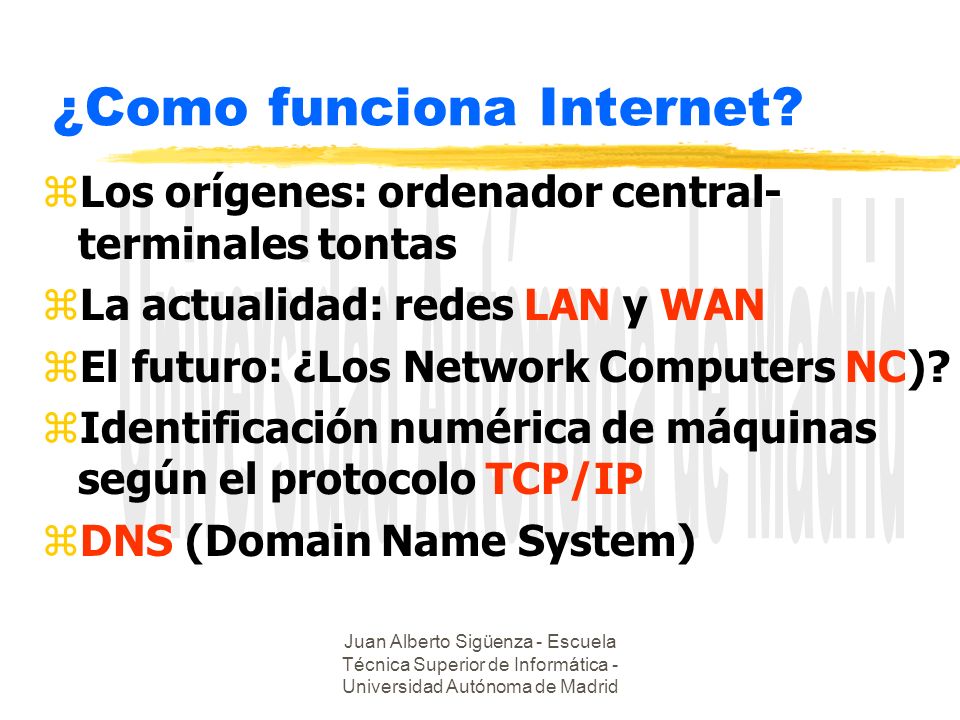 ¿Como funciona Internet?

Los orígenes: ordenador central-terminales tontas

La actualidad: redes LAN y WAN

El futuro: ¿Los Network Computers NC)?

Identificación numérica de máquinas según el protocolo TCP/IP

DNS (Domain Name System)

Universidad Autónoma de Madrid

Juan Alberto Sigüenza - Escuela Técnica Superior de Informática - Universidad Autónoma de Madrid